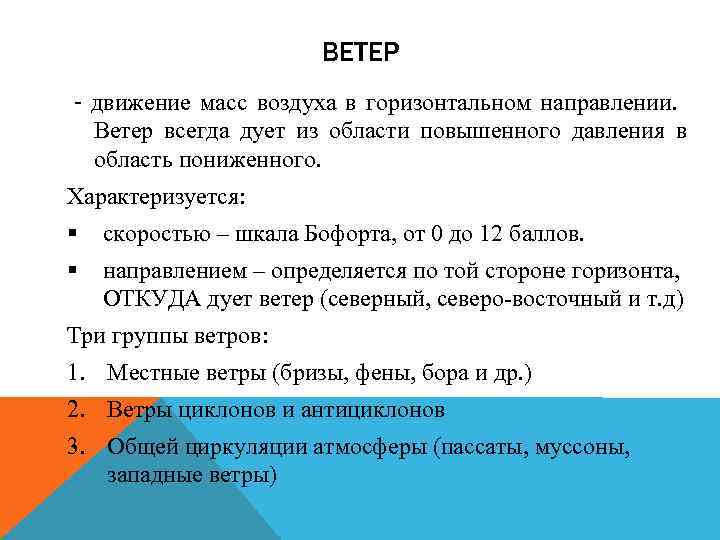 ВЕТЕР

- движение масс воздуха в горизонтальном направлении. Ветер всегда дует из области повышенного давления в область пониженного.

Характеризуется:

▪ скоростью – шкала Бофорта, от 0 до 12 баллов.

▪ направлением – определяется по той стороне горизонта, ОТКУДА дует ветер (северный, северо-восточный и т.д)

Три группы ветров:

1. Местные ветры (бризы, фены, бора и др.)
2. Ветры циклонов и антициклонов
3. Общей циркуляции атмосферы (пассаты, муссоны, западные ветры)